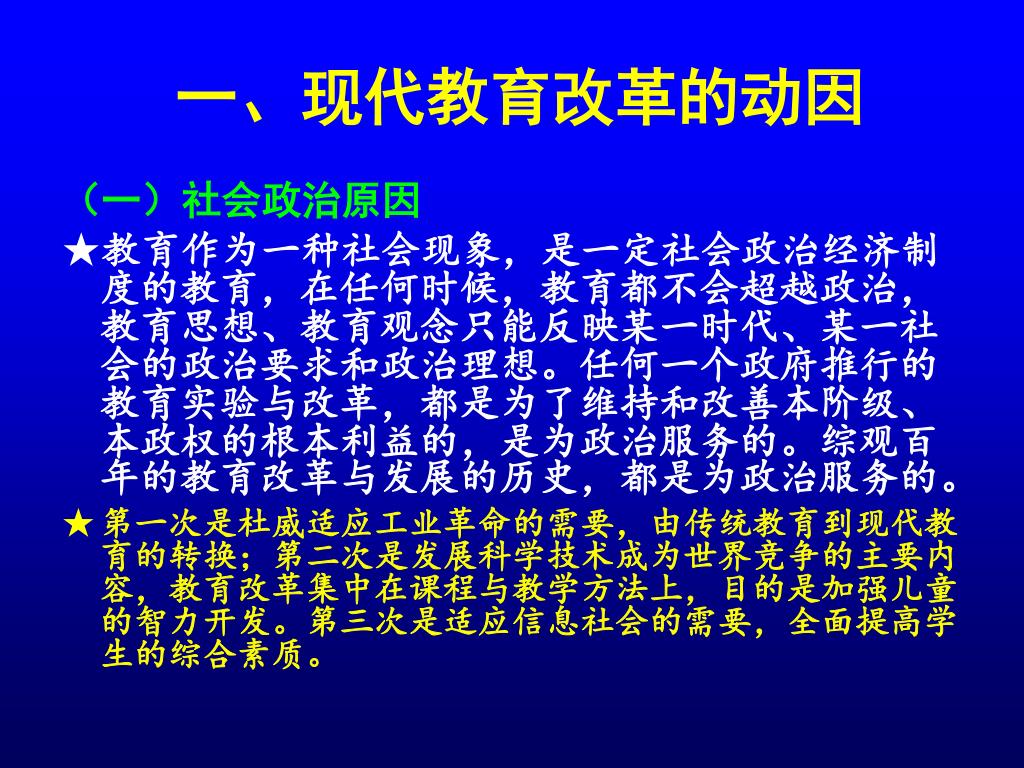 一、现代教育改革的动因

（一）社会政治原因

★教育作为一种社会现象，是一定社会政治经济制度的教育，在任何时候，教育都不会超越政治，教育思想、教育观念只能反映某一时代、某一社会的政治要求和政治理想。任何一个政府推行的教育实验与改革，都是为了维持和改善本阶级、本政权的根本利益的，是为政治服务的。综观百年的教育改革与发展的历史，都是为政治服务的。

★第一次是杜威适应工业革命的需要，由传统教育到现代教育的转换；第二次是发展科学技术成为世界竞争的主要内容，教育改革集中在课程与教学方法上，目的是加强儿童的智力开发。第三次是适应信息社会的需要，全面提高学生的综合素质。